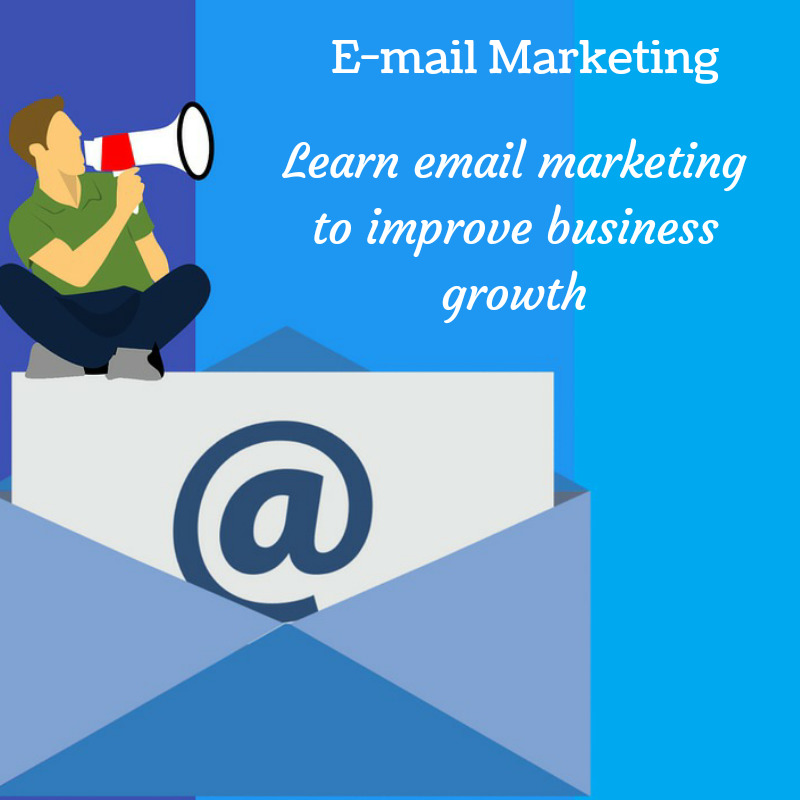 E-mail Marketing

Learn email marketing to improve business growth

@